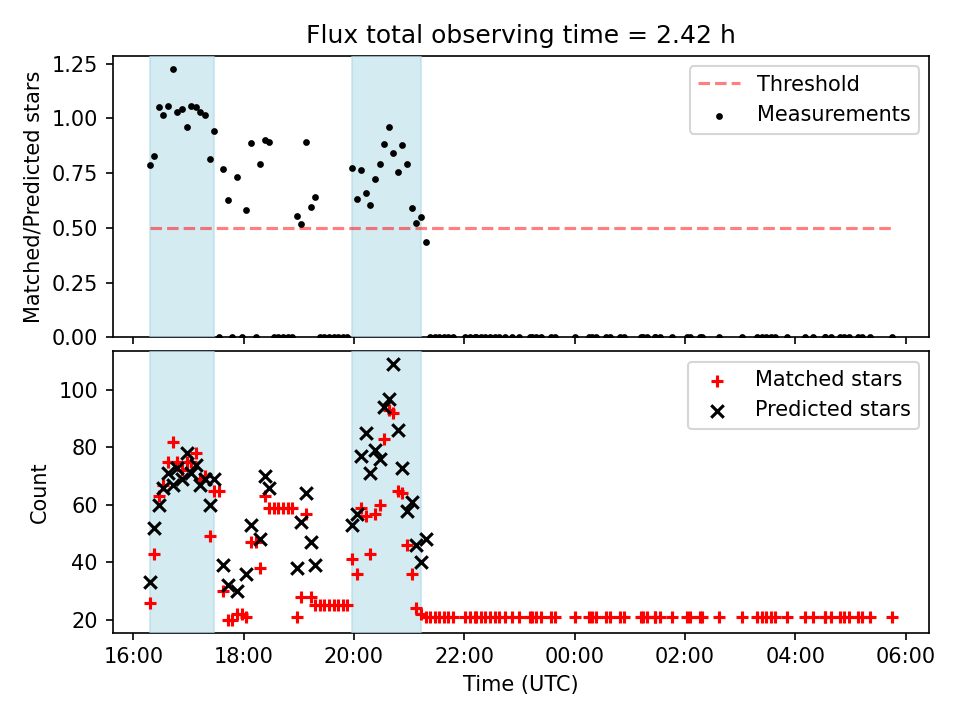 Flux total observing time = 2.42 h

Matched/Predicted stars

1.25
1.00
0.75
0.50
0.25
0.00

Threshold
Measurements

Count

100
80
60
40
20

Matched stars
Predicted stars

16:00 18:00 20:00 22:00 00:00 02:00 04:00 06:00
Time (UTC)